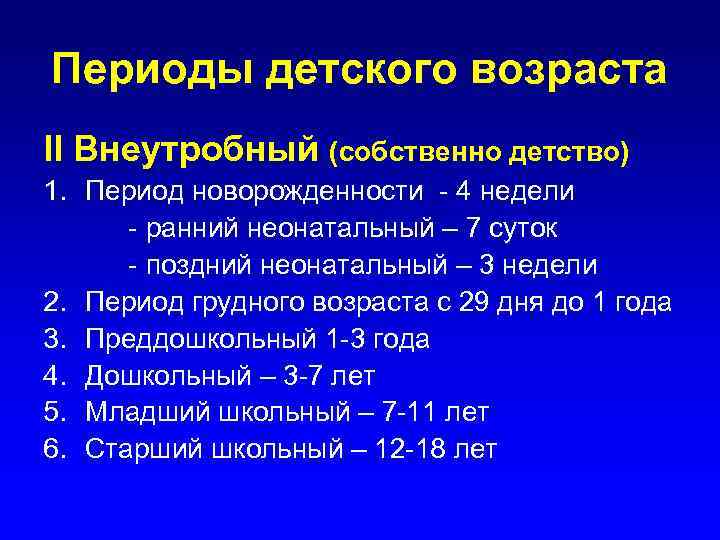 Периоды детского возраста

II Внеутробный (собственно детство)

1. Период новорожденности - 4 недели
- ранний неонатальный – 7 суток
- поздний неонатальный – 3 недели
2. Период грудного возраста с 29 дня до 1 года
3. Преддошкольный 1-3 года
4. Дошкольный – 3-7 лет
5. Младший школьный – 7-11 лет
6. Старший школьный – 12-18 лет